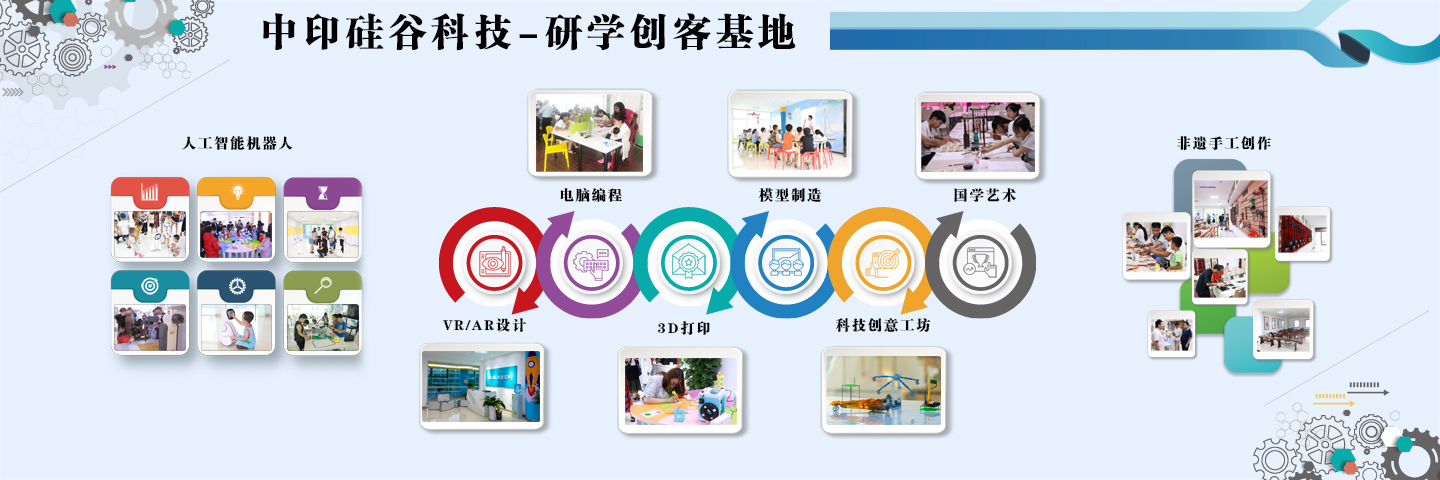 中印硅谷科技–研学创客基地

人工智能机器人

电脑编程

模型制造

国学艺术

VR/AR设计

3D打印

科技创意工坊

非遗手工创作